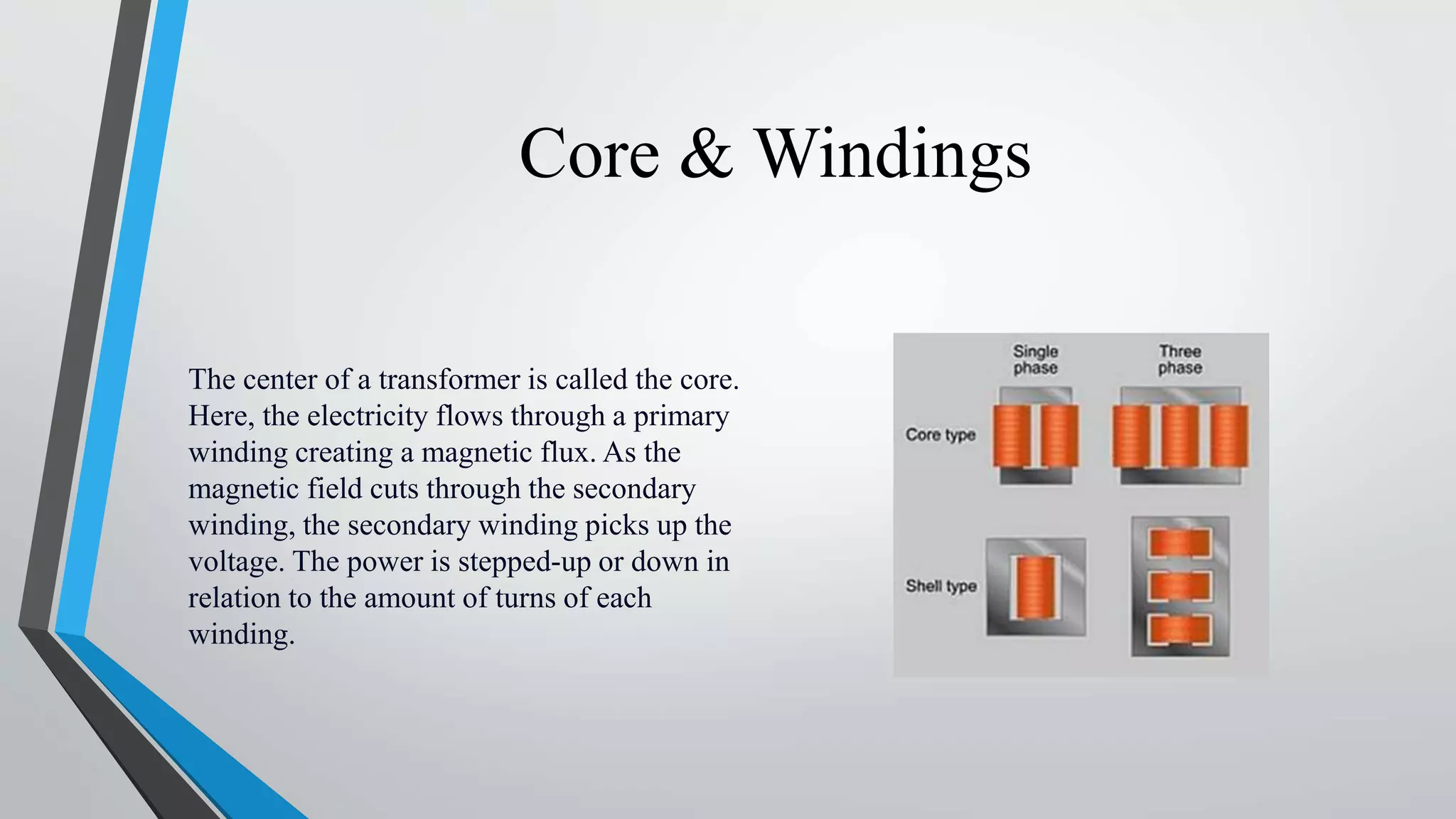 Core & Windings

The center of a transformer is called the core. Here, the electricity flows through a primary winding creating a magnetic flux. As the magnetic field cuts through the secondary winding, the secondary winding picks up the voltage. The power is stepped-up or down in relation to the amount of turns of each winding.

Single phase

Three phase

Core type

Shell type